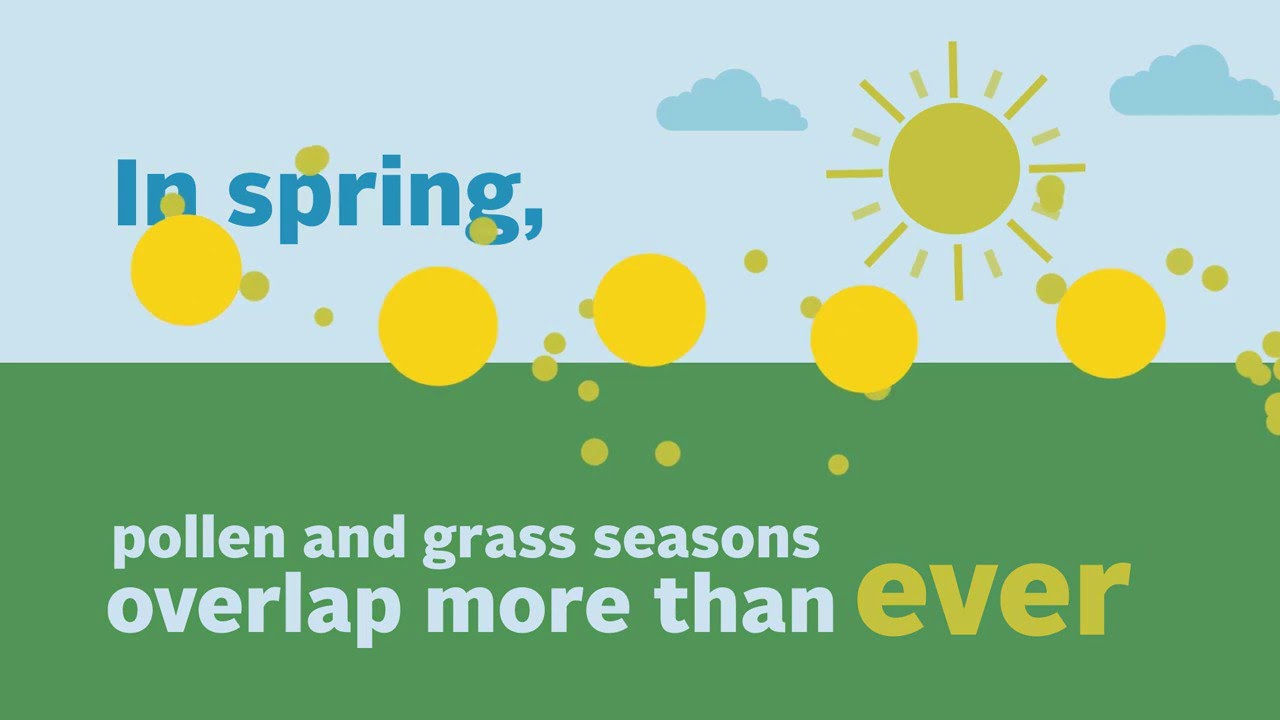 In spring,

pollen and grass seasons overlap more than ever